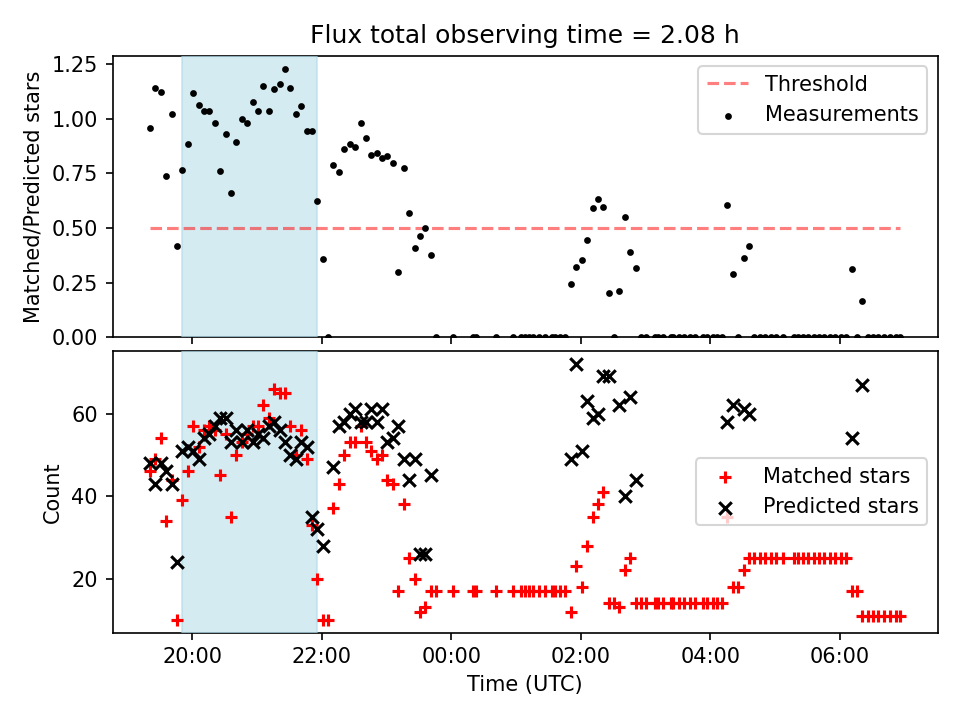 Flux total observing time = 2.08 h

Matched/Predicted stars

1.25
1.00
0.75
0.50
0.25
0.00

Threshold
Measurements

Count

60
40
20

Matched stars
Predicted stars

20:00
22:00
00:00
02:00
04:00
06:00

Time (UTC)